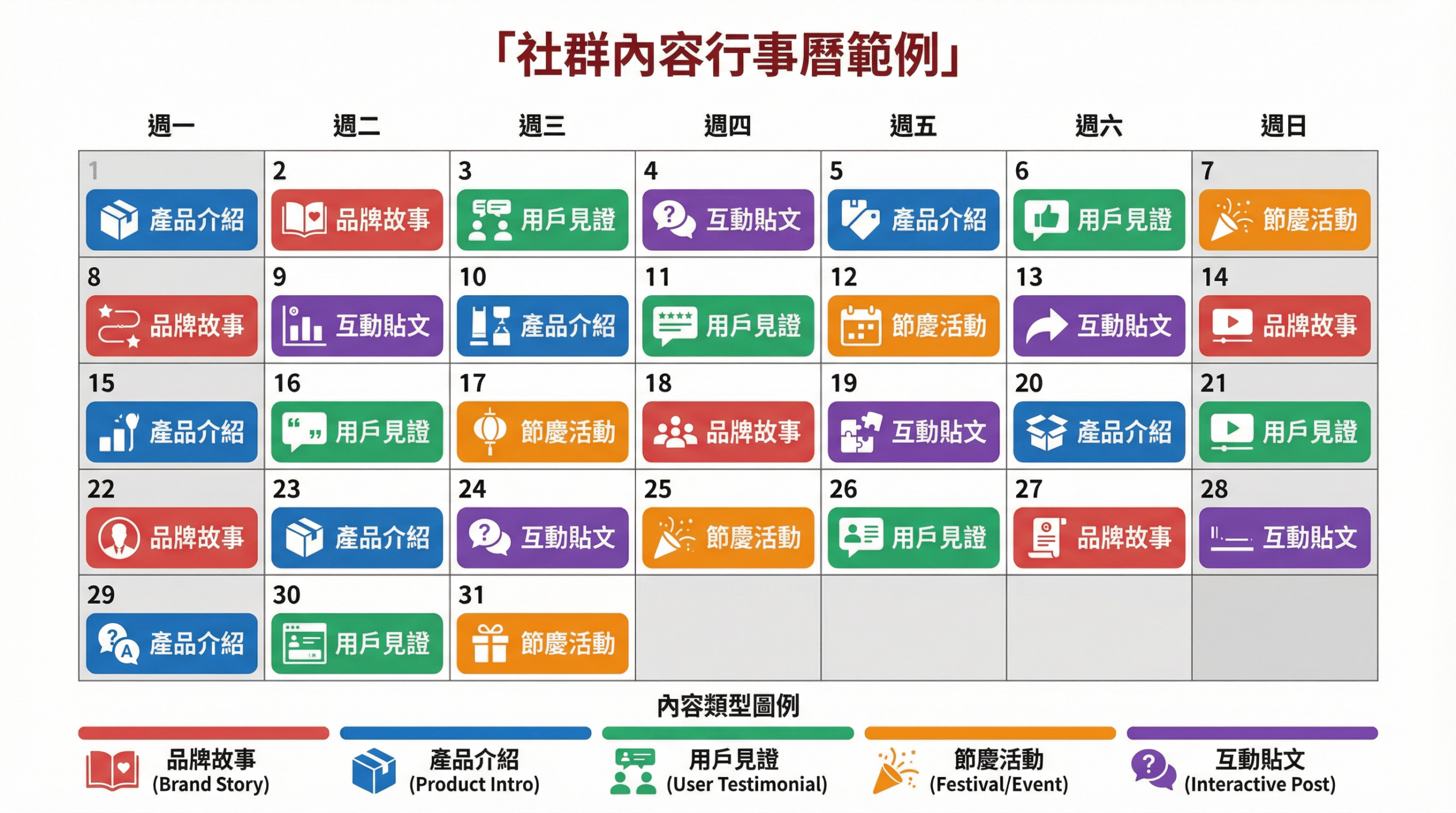 「社群內容行事曆範例」

| 週一 | 週二 | 週三 | 週四 | 週五 | 週六 | 週日 |
|---|---|---|---|---|---|---|
| 1 產品介紹 | 2 品牌故事 | 3 用戶見證 | 4 互動貼文 | 5 產品介紹 | 6 用戶見證 | 7 節慶活動 |
| 8 品牌故事 | 9 互動貼文 | 10 產品介紹 | 11 用戶見證 | 12 節慶活動 | 13 互動貼文 | 14 品牌故事 |
| 15 產品介紹 | 16 用戶見證 | 17 節慶活動 | 18 品牌故事 | 19 互動貼文 | 20 產品介紹 | 21 用戶見證 |
| 22 品牌故事 | 23 產品介紹 | 24 互動貼文 | 25 節慶活動 | 26 用戶見證 | 27 品牌故事 | 28 互動貼文 |
| 29 產品介紹 | 30 用戶見證 | 31 節慶活動 | | | | |

內容類型圖例

品牌故事 (Brand Story)
產品介紹 (Product Intro)
用戶見證 (User Testimonial)
節慶活動 (Festival/Event)
互動貼文 (Interactive Post)